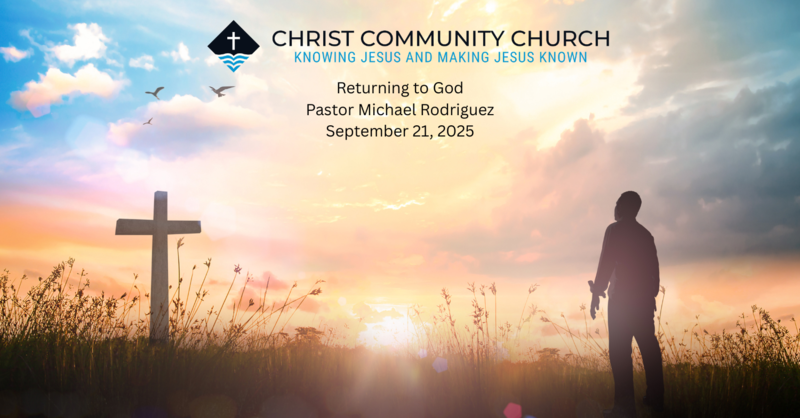 CHRIST COMMUNITY CHURCH
KNOWING JESUS AND MAKING JESUS KNOWN

Returning to God
Pastor Michael Rodriguez
September 21, 2025